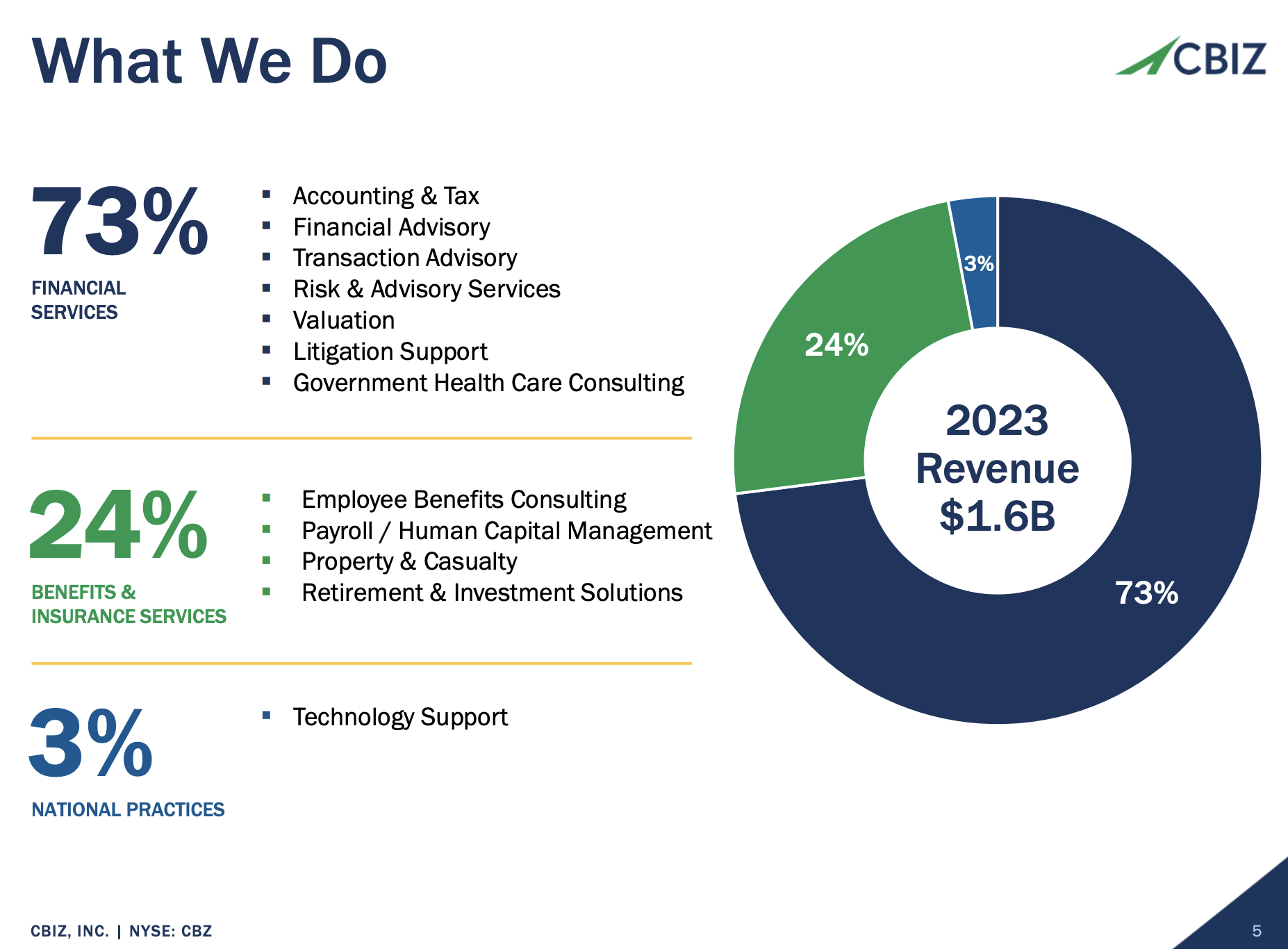 What We Do

CBIZ

73%

FINANCIAL SERVICES

- Accounting & Tax
- Financial Advisory
- Transaction Advisory
- Risk & Advisory Services
- Valuation
- Litigation Support
- Government Health Care Consulting

24%

BENEFITS & INSURANCE SERVICES

- Employee Benefits Consulting
- Payroll / Human Capital Management
- Property & Casualty
- Retirement & Investment Solutions

3%

NATIONAL PRACTICES

- Technology Support

3%

24%

2023 Revenue $1.6B

73%

CBIZ, INC. | NYSE: CBZ

5